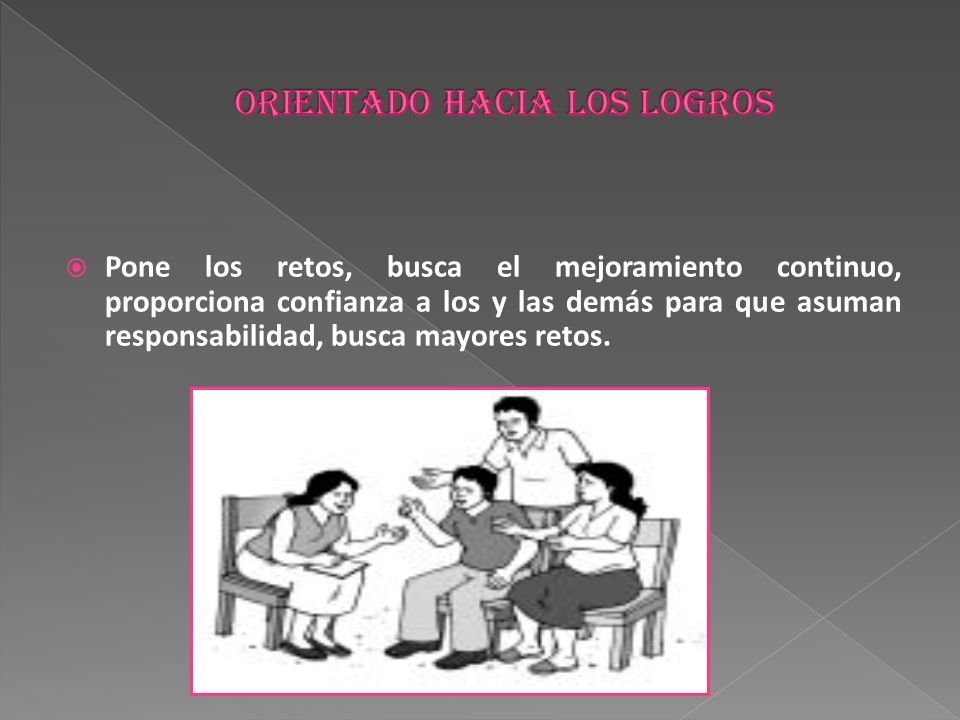 ORIENTADO HACIA LOS LOGROS

Pone los retos, busca el mejoramiento continuo, proporciona confianza a los y las demás para que asuman responsabilidad, busca mayores retos.